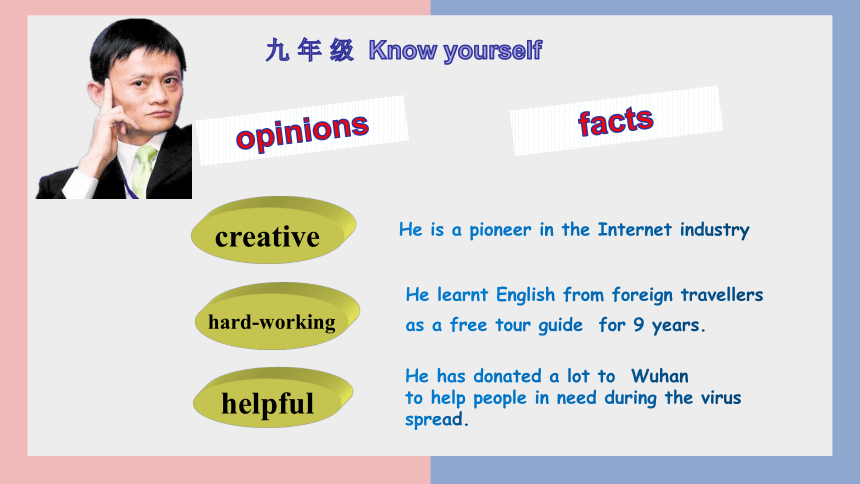 九 年 级 Know yourself

opinions

facts

creative

He is a pioneer in the Internet industry

hard-working

He learnt English from foreign travellers as a free tour guide for 9 years.

helpful

He has donated a lot to Wuhan to help people in need during the virus spread.